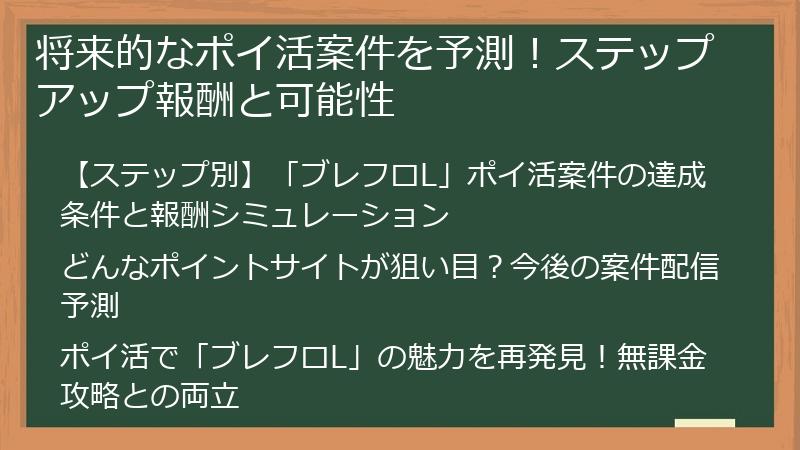 将来的なポイ活案件を予測！ステップアップ報酬と可能性

【ステップ別】「ブレフロL」ポイ活案件の達成条件と報酬シミュレーション

どんなポイントサイトが狙い目？今後の案件配信予測

ポイ活で「ブレフロL」の魅力を再発見！無課金攻略との両立